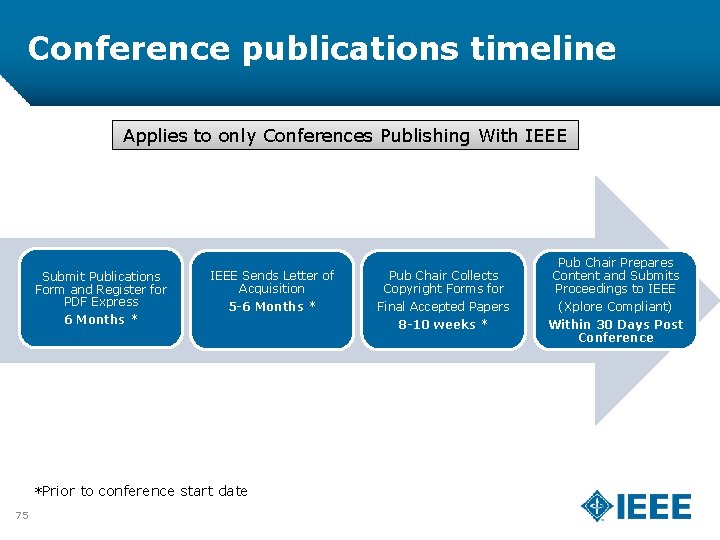 Conference publications timeline

Applies to only Conferences Publishing With IEEE

Submit Publications Form and Register for PDF Express
6 Months *

IEEE Sends Letter of Acquisition
5-6 Months *

Pub Chair Collects Copyright Forms for Final Accepted Papers
8-10 weeks *

Pub Chair Prepares Content and Submits Proceedings to IEEE
(Xplore Compliant)
Within 30 Days Post Conference

*Prior to conference start date

75

IEEE